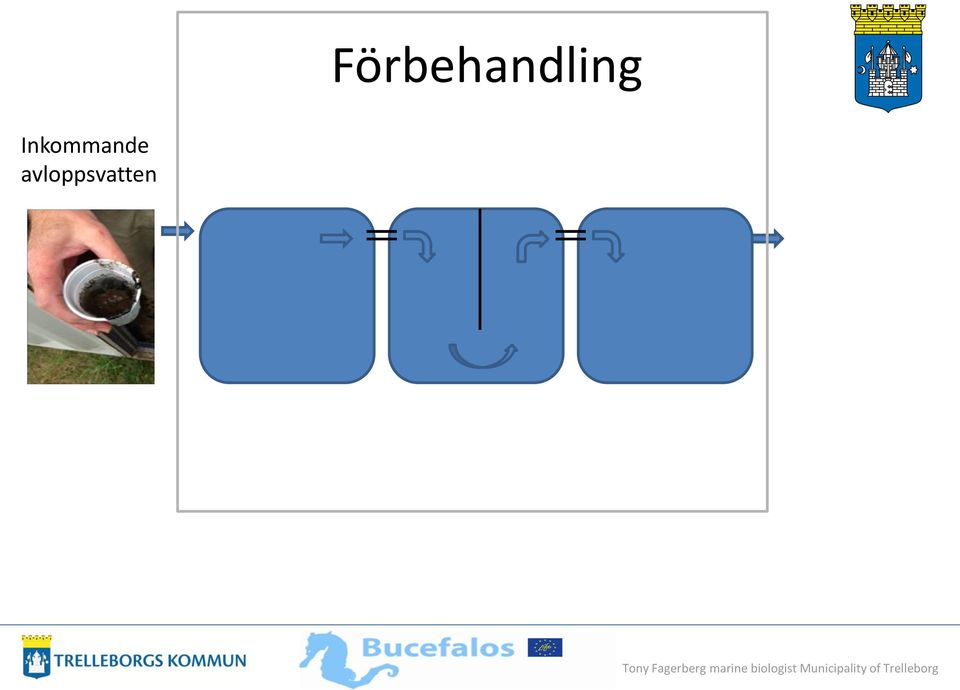 Förbehandling

Inkommande avloppsvatten

TRELLEBORGS KOMMUN

Bucefalos

Tony Fagerberg marine biologist Municipality of Trelleborg